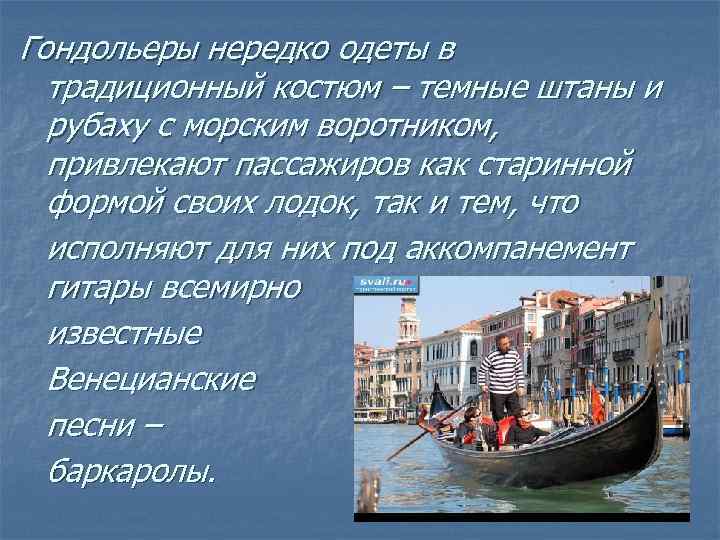 Гондольеры нередко одеты в традиционный костюм – темные штаны и рубаху с морским воротником, привлекают пассажиров как старинной формой своих лодок, так и тем, что исполняют для них под аккомпанемент гитары всемирно известные Венецианские песни – баркаролы.

svali.ru